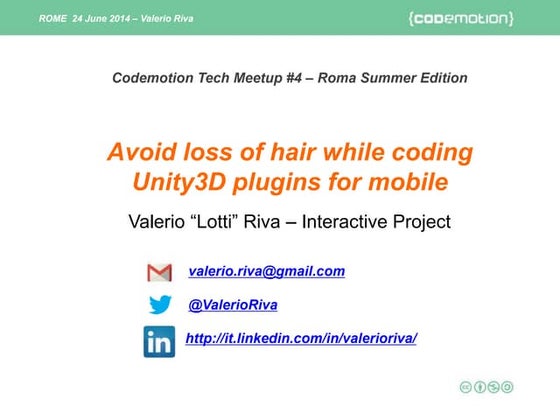 ROME 24 June 2014 – Valerio Riva

{codemotion}

Codemotion Tech Meetup #4 – Roma Summer Edition

Avoid loss of hair while coding Unity3D plugins for mobile

Valerio “Lotti” Riva – Interactive Project

valerio.riva@gmail.com

@ValerioRiva

in

http://it.linkedin.com/in/valerioriva/